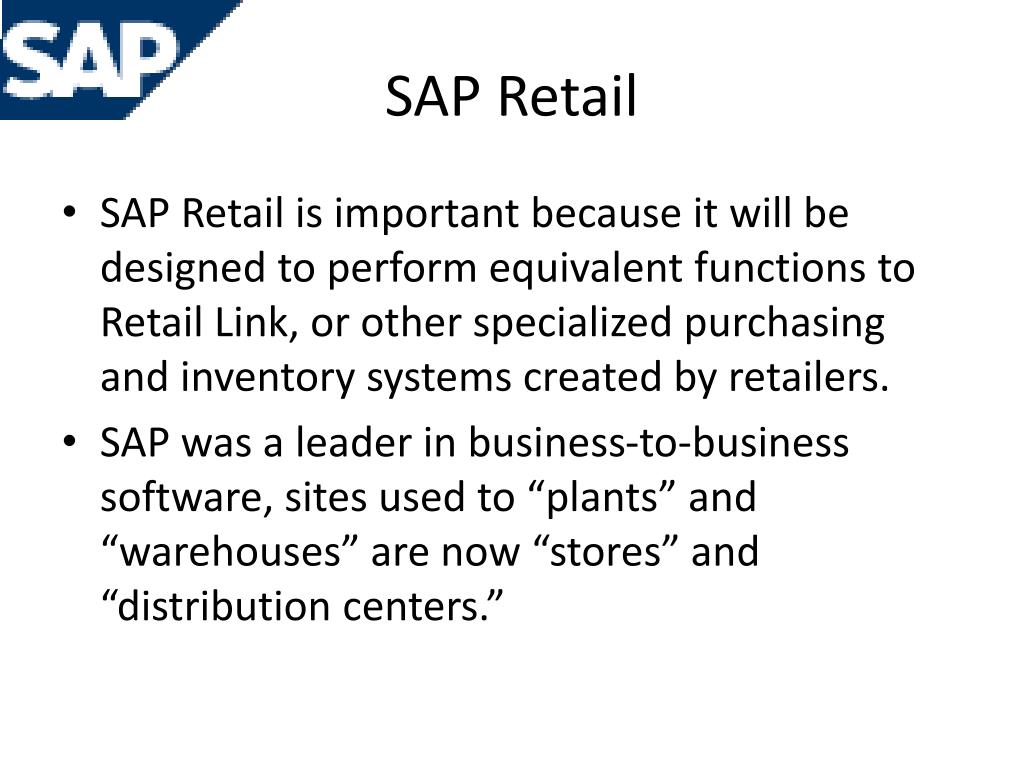 SAP

SAP Retail

• SAP Retail is important because it will be designed to perform equivalent functions to Retail Link, or other specialized purchasing and inventory systems created by retailers.

• SAP was a leader in business-to-business software, sites used to “plants” and “warehouses” are now “stores” and “distribution centers.”